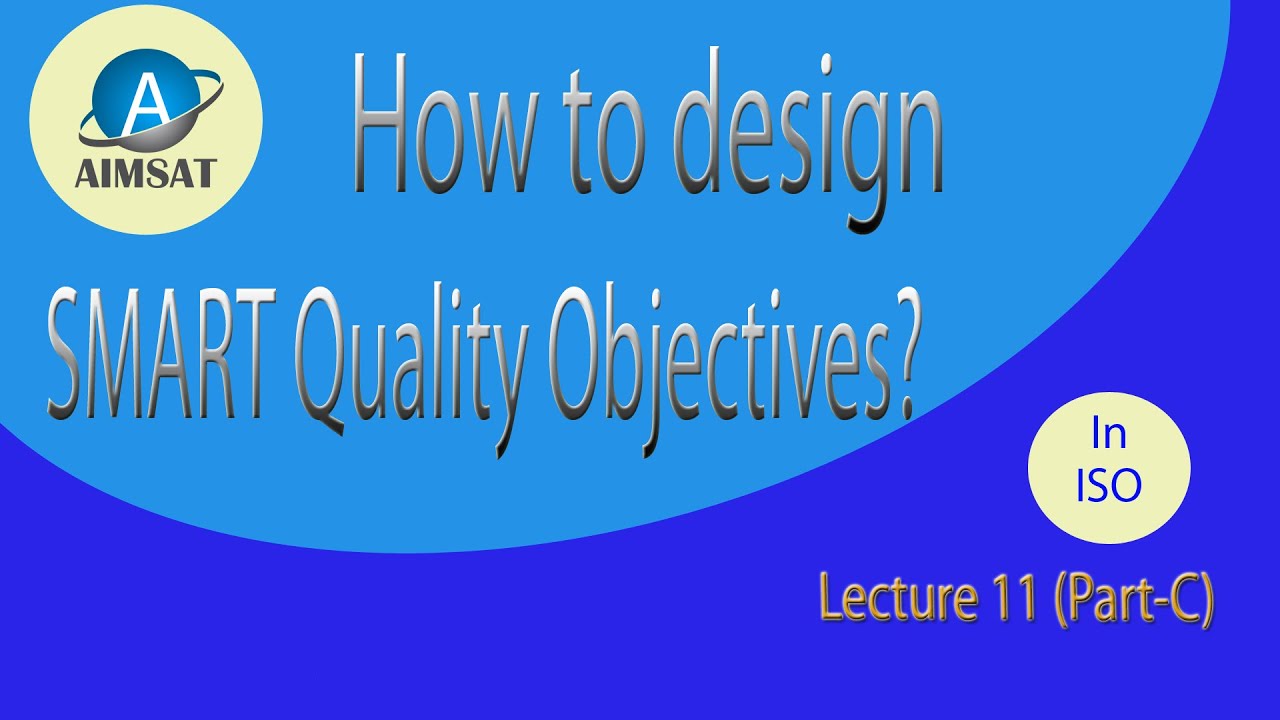 A
AIMSAT

How to design SMART Quality Objectives?

In ISO

Lecture 11 (Part-C)